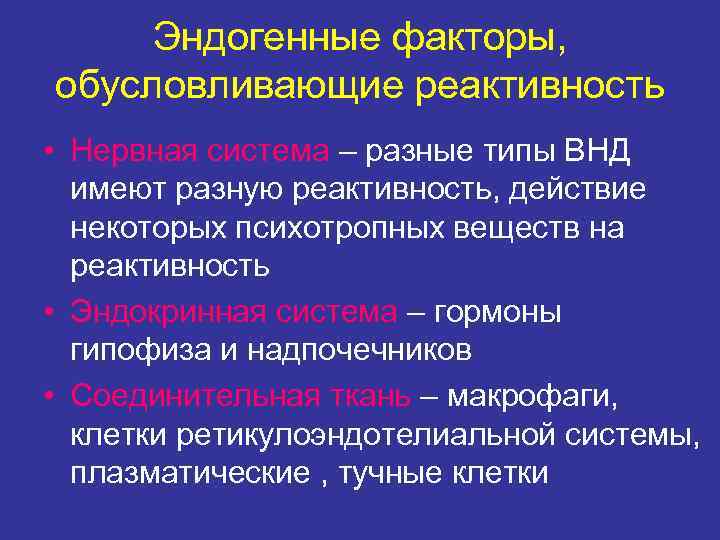 Эндогенные факторы, обусловливающие реактивность

• Нервная система – разные типы ВНД имеют разную реактивность, действие некоторых психотропных веществ на реактивность

• Эндокринная система – гормоны гипофиза и надпочечников

• Соединительная ткань – макрофаги, клетки ретикулоэндотелиальной системы, плазматические , тучные клетки